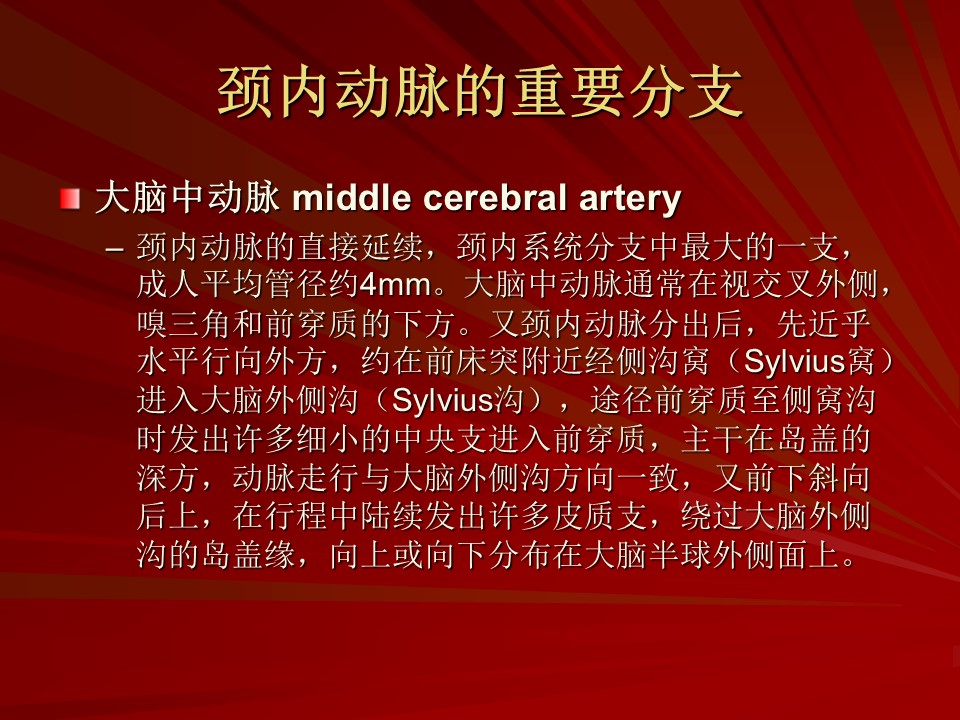 颈内动脉的重要分支

大脑中动脉 middle cerebral artery

– 颈内动脉的直接延续，颈内系统分支中最大的一支，成人平均管径约4mm。大脑中动脉通常在视交叉外侧，嗅三角和前穿质的下方。又颈内动脉分出后，先近乎水平行向外方，约在前床突附近经侧沟窝（Sylvius窝）进入大脑外侧沟（Sylvius沟），途径前穿质至侧窝沟时发出许多细小的中央支进入前穿质，主干在岛盖的深方，动脉走行与大脑外侧沟方向一致，又前下斜向后上，在行程中陆续发出许多皮质支，绕过大脑外侧沟的岛盖缘，向上或向下分布在大脑半球外侧面上。